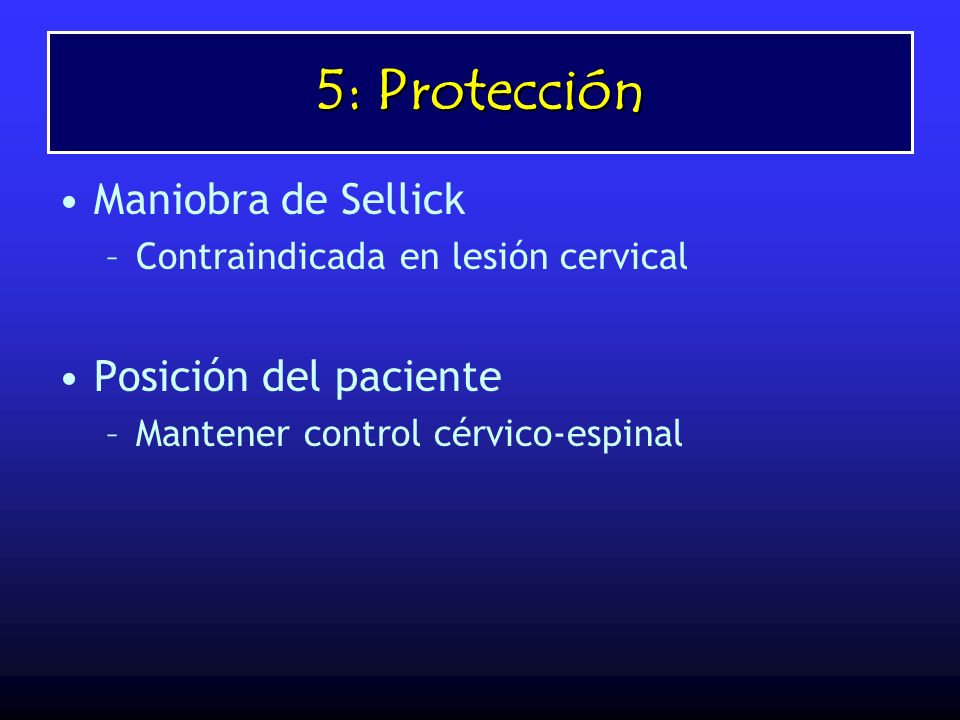 5: Protección

• Maniobra de Sellick
– Contraindicada en lesión cervical

• Posición del paciente
– Mantener control cérvico-espinal